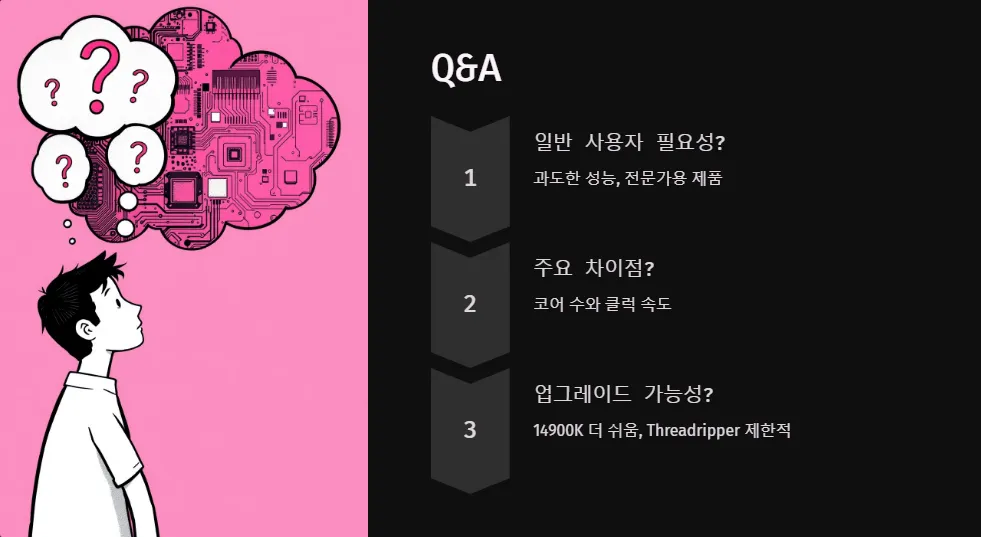 ?
?
?
?
?

Q&A

1
일반 사용자 필요성?
과도한 성능, 전문가용 제품

2
주요 차이점?
코어 수와 클럭 속도

3
업그레이드 가능성?
14900K 더 쉬움, Threadripper 제한적